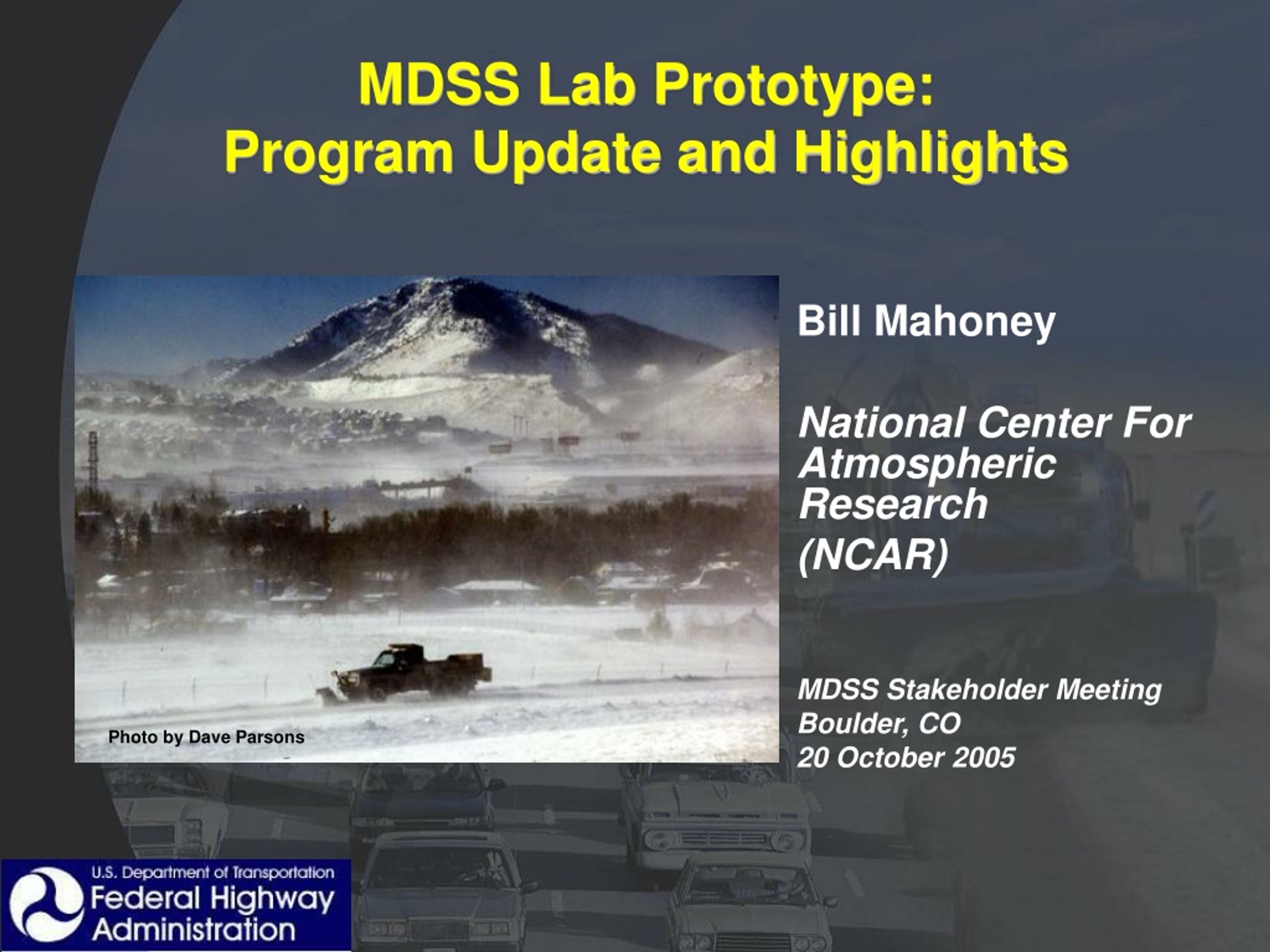 MDSS Lab Prototype:
Program Update and Highlights

Photo by Dave Parsons

Bill Mahoney

National Center For Atmospheric Research (NCAR)

MDSS Stakeholder Meeting
Boulder, CO
20 October 2005

U.S. Department of Transportation
Federal Highway Administration